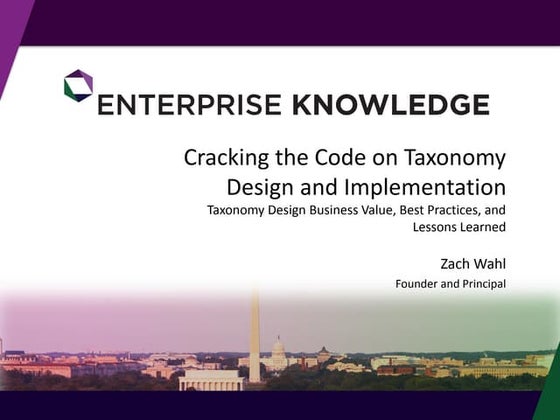 ENTERPRISE KNOWLEDGE

Cracking the Code on Taxonomy Design and Implementation

Taxonomy Design Business Value, Best Practices, and Lessons Learned

Zach Wahl

Founder and Principal